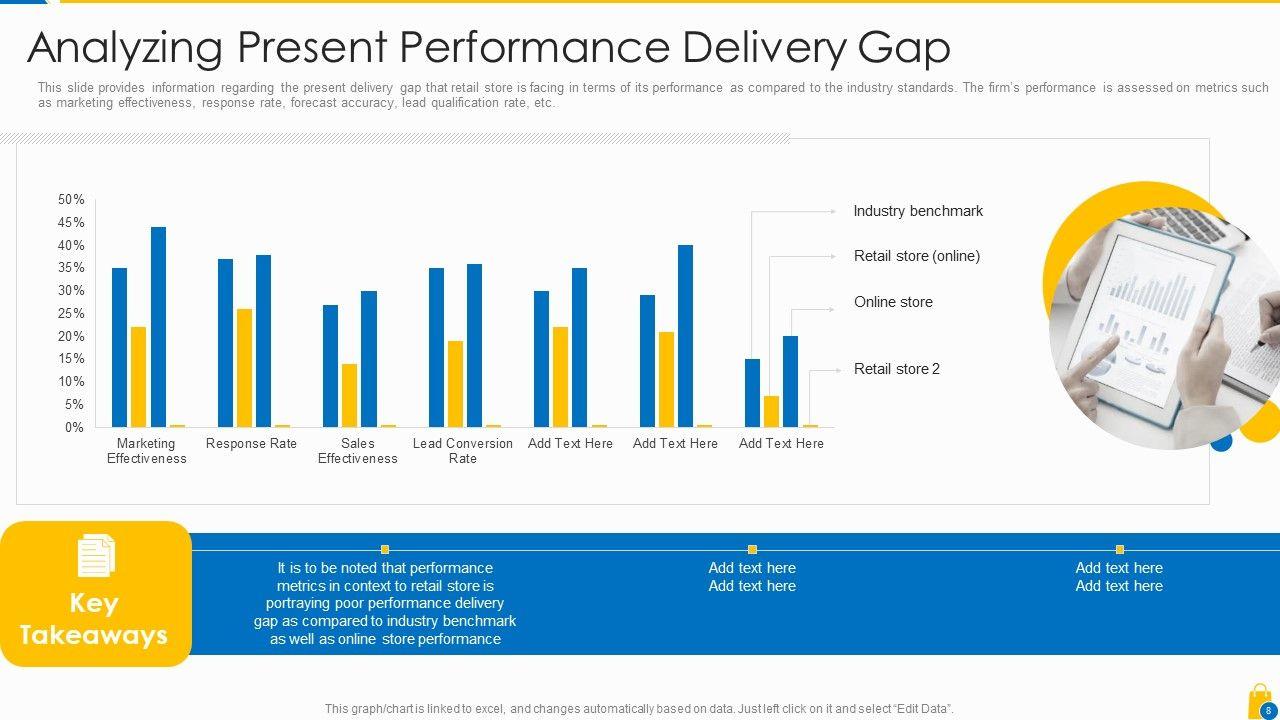 Analyzing Present Performance Delivery Gap

This slide provides information regarding the present delivery gap that retail store is facing in terms of its performance as compared to the industry standards. The firm's performance is assessed on metrics such as marketing effectiveness, response rate, forecast accuracy, lead qualification rate, etc..

50%
45%
40%
35%
30%
25%
20%
15%
10%
5%
0%

Marketing Effectiveness
Response Rate
Sales Effectiveness
Lead Conversion Rate
Add Text Here
Add Text Here
Add Text Here

Industry benchmark
Retail store (online)
Online store
Retail store 2

Key Takeaways

It is to be noted that performance metrics in context to retail store is portraying poor performance delivery gap as compared to industry benchmark as well as online store performance

Add text here
Add text here

Add text here
Add text here

This graph/chart is linked to excel, and changes automatically based on data. Just left click on it and select "Edit Data".

8